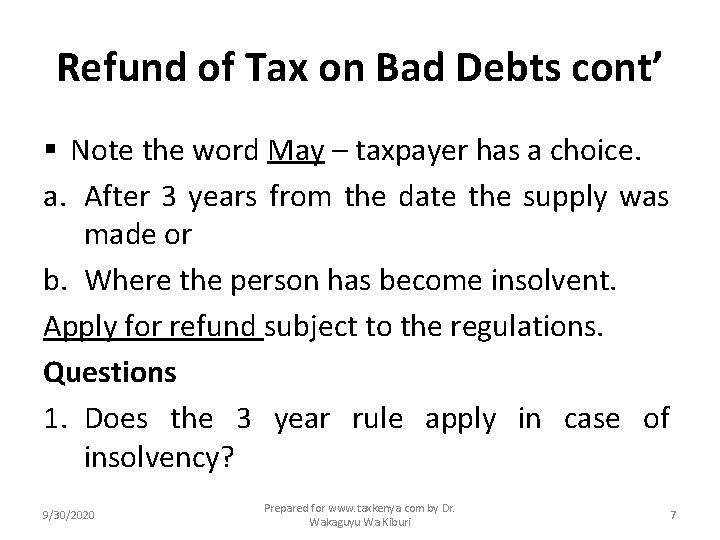 Refund of Tax on Bad Debts cont'

▪ Note the word May – taxpayer has a choice.

a. After 3 years from the date the supply was made or

b. Where the person has become insolvent.

Apply for refund subject to the regulations.

Questions

1. Does the 3 year rule apply in case of insolvency?

9/30/2020

Prepared for www.taxkenya.com by Dr. Wakaguyu Wa Kiburi

7